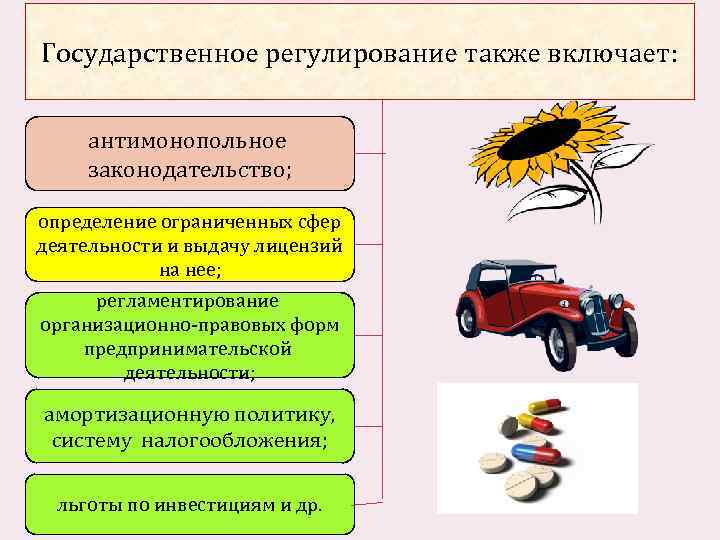 Государственное регулирование также включает:

антимонопольное законодательство;

определение ограниченных сфер деятельности и выдачу лицензий на нее;

регламентирование организационно-правовых форм предпринимательской деятельности;

амортизационную политику, систему налогообложения;

льготы по инвестициям и др.